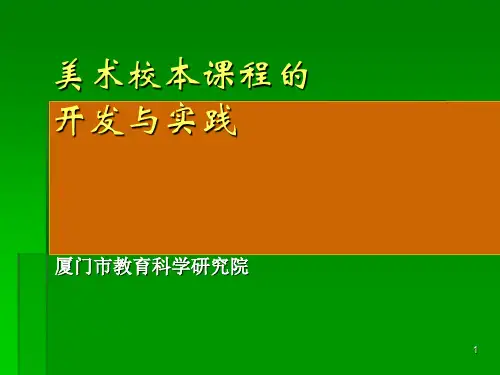 美术校本课程的
开发与实践

厦门市教育科学研究院

1